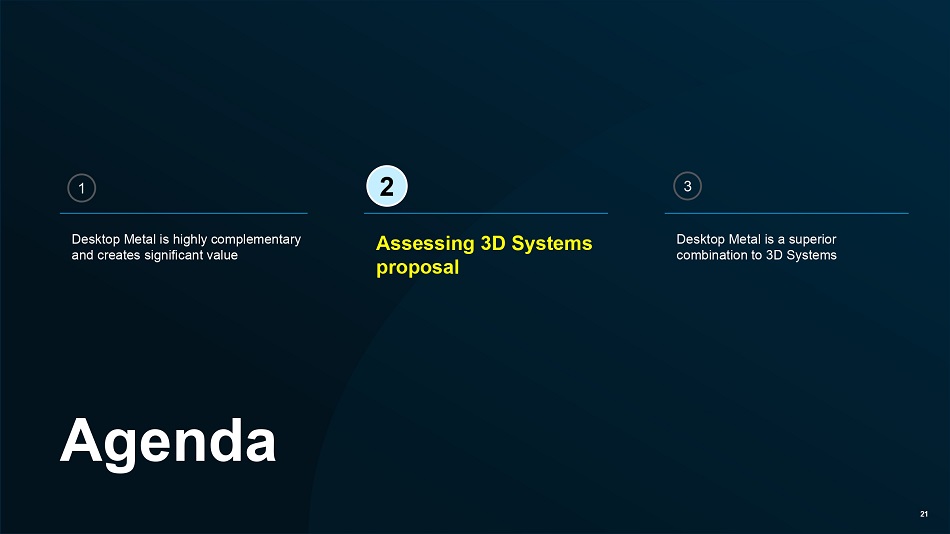 1

Desktop Metal is highly complementary and creates significant value

2

Assessing 3D Systems proposal

3

Desktop Metal is a superior combination to 3D Systems

Agenda

21